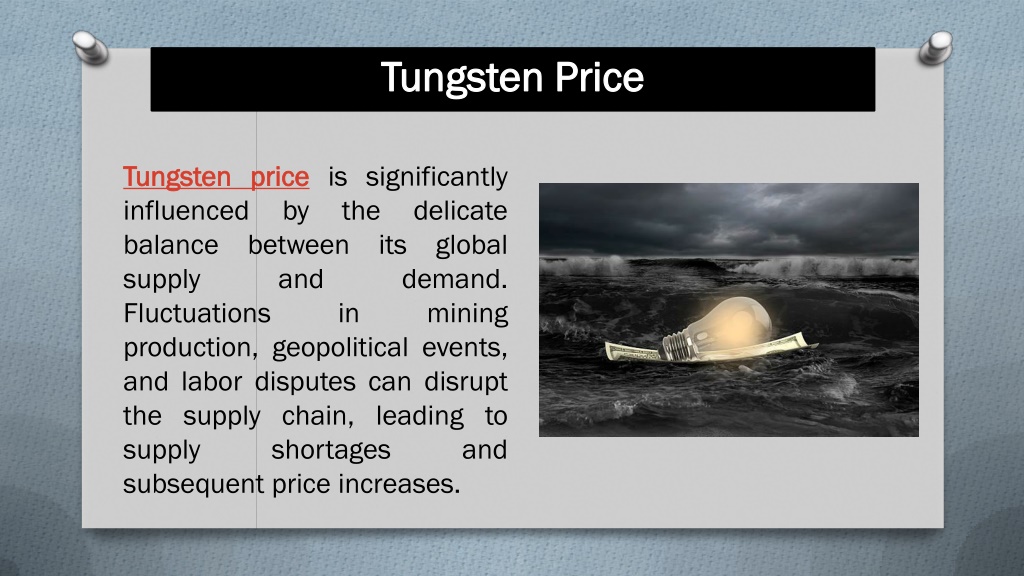 Tungsten Price

Tungsten price is significantly influenced by the delicate balance between its global supply and demand. Fluctuations in mining production, geopolitical events, and labor disputes can disrupt the supply chain, leading to supply shortages and subsequent price increases.